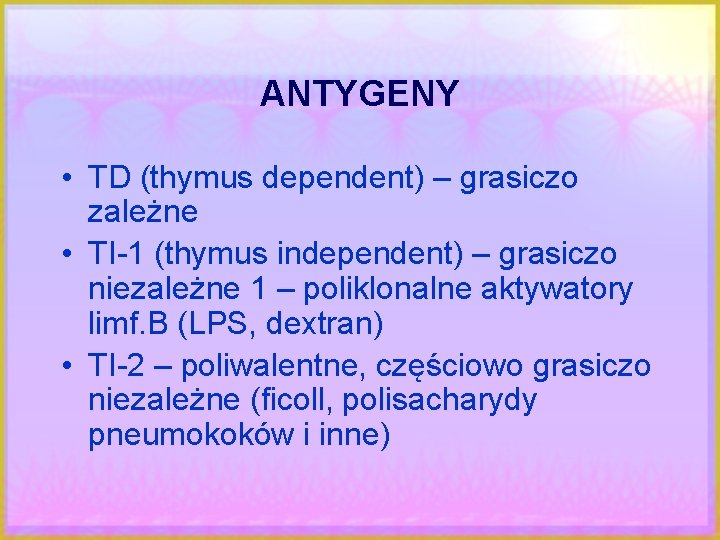 ANTYGENY

• TD (thymus dependent) – grasiczo zależne
• TI-1 (thymus independent) – grasiczo niezależne 1 – poliklonalne aktywatory limf.B (LPS, dextran)
• TI-2 – poliwalentne, częściowo grasiczo niezależne (ficoll, polisacharydy pneumokoków i inne)